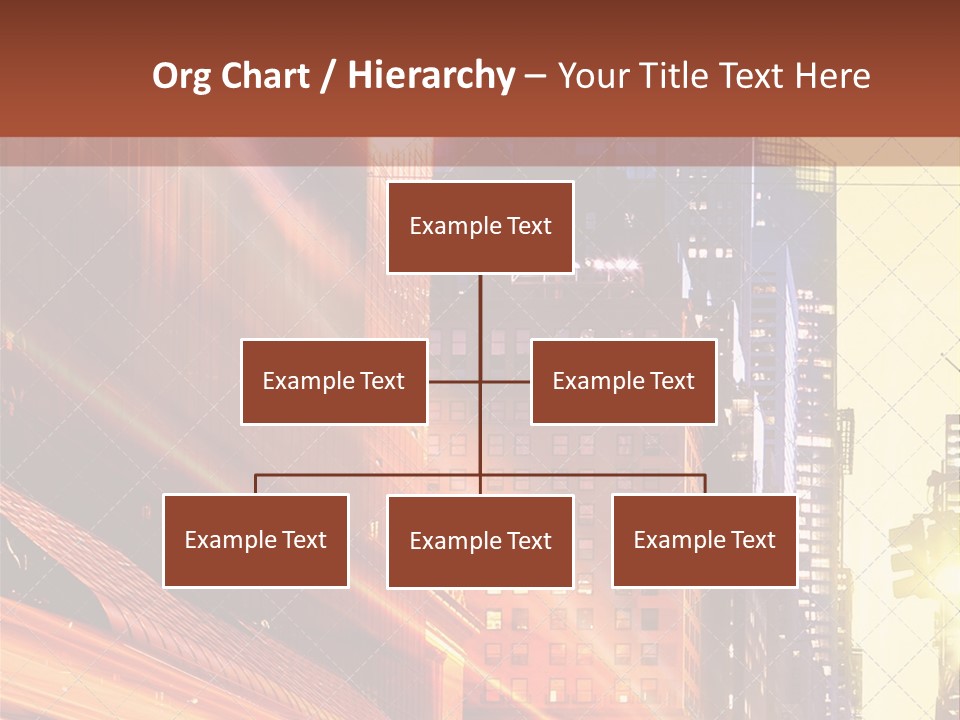 Org Chart / Hierarchy – Your Title Text Here

Example Text

Example Text

Example Text

Example Text

Example Text

Example Text